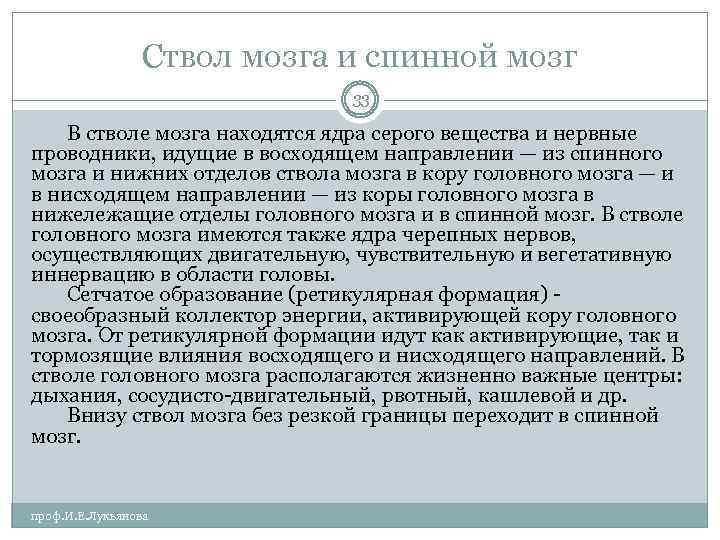 Ствол мозга и спинной мозг

33

В стволе мозга находятся ядра серого вещества и нервные проводники, идущие в восходящем направлении — из спинного мозга и нижних отделов ствола мозга в кору головного мозга — и в нисходящем направлении — из коры головного мозга в нижележащие отделы головного мозга и в спинной мозг. В стволе головного мозга имеются также ядра черепных нервов, осуществляющих двигательную, чувствительную и вегетативную иннервацию в области головы.

Сетчатое образование (ретикулярная формация) - своеобразный коллектор энергии, активирующей кору головного мозга. От ретикулярной формации идут как активирующие, так и тормозящие влияния восходящего и нисходящего направлений. В стволе головного мозга располагаются жизненно важные центры: дыхания, сосудисто-двигательный, рвотный, кашлевой и др.

Внизу ствол мозга без резкой границы переходит в спинной мозг.

проф.И.Е.Лукьянова